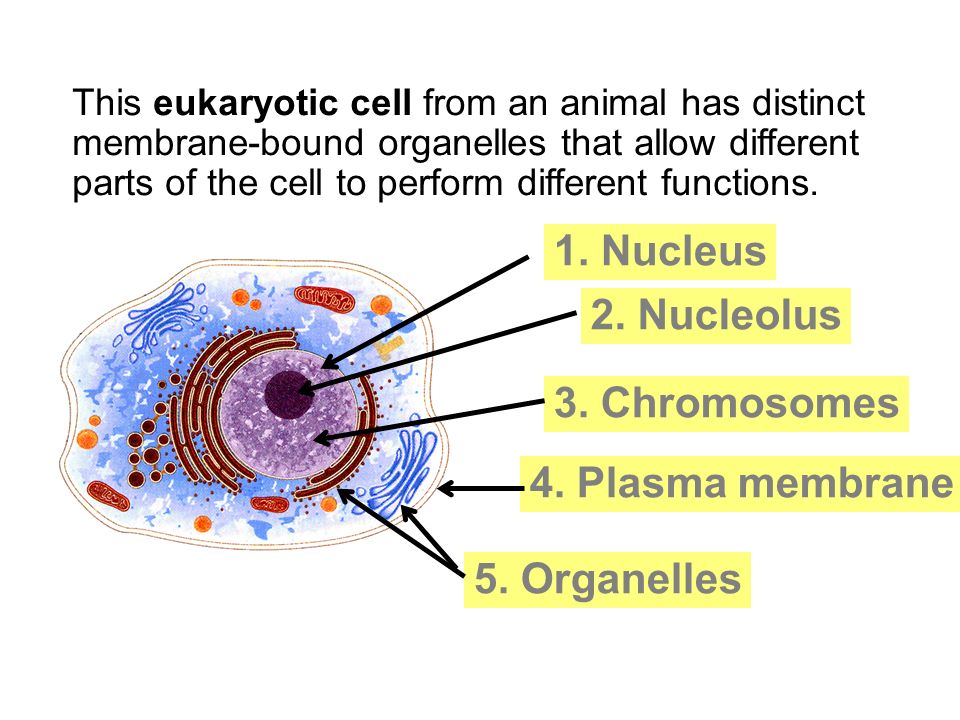 This eukaryotic cell from an animal has distinct membrane-bound organelles that allow different parts of the cell to perform different functions.

1. Nucleus

2. Nucleolus

3. Chromosomes

4. Plasma membrane

5. Organelles